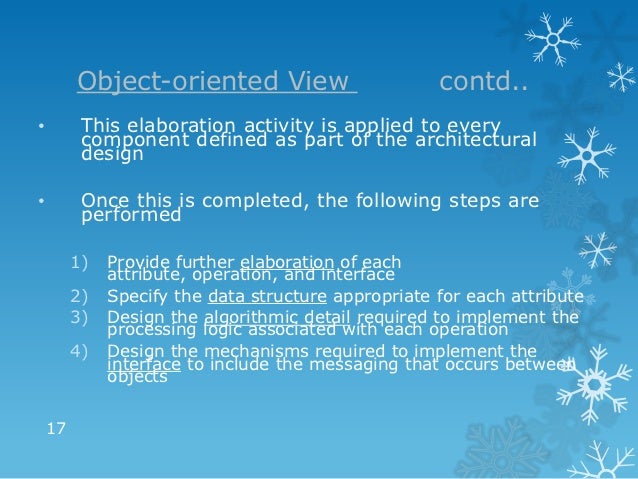 Object-oriented View contd..

• This elaboration activity is applied to every component defined as part of the architectural design

• Once this is completed, the following steps are performed

1) Provide further elaboration of each attribute, operation, and interface
2) Specify the data structure appropriate for each attribute
3) Design the algorithmic detail required to implement the processing logic associated with each operation
4) Design the mechanisms required to implement the interface to include the messaging that occurs between objects

17